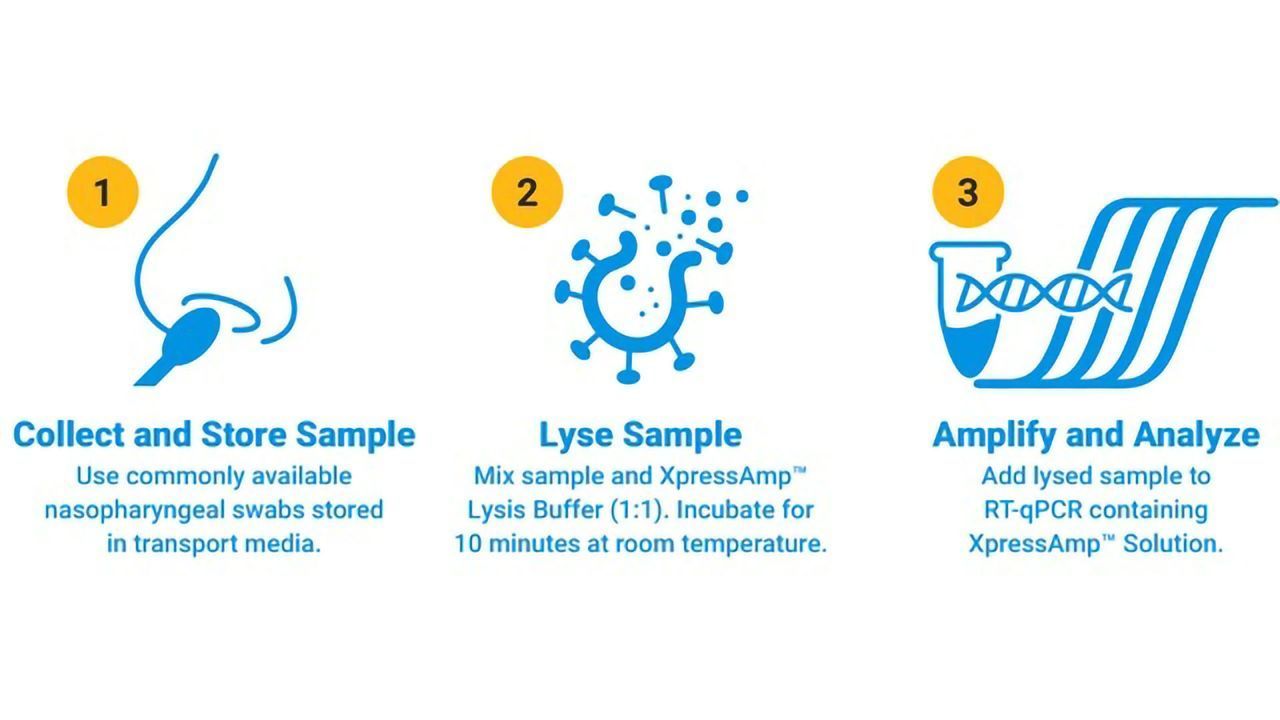 1

Collect and Store Sample

Use commonly available nasopharyngeal swabs stored in transport media.

2

Lyse Sample

Mix sample and XpressAmp™ Lysis Buffer (1:1). Incubate for 10 minutes at room temperature.

3

Amplify and Analyze

Add lysed sample to RT-qPCR containing XpressAmp™ Solution.